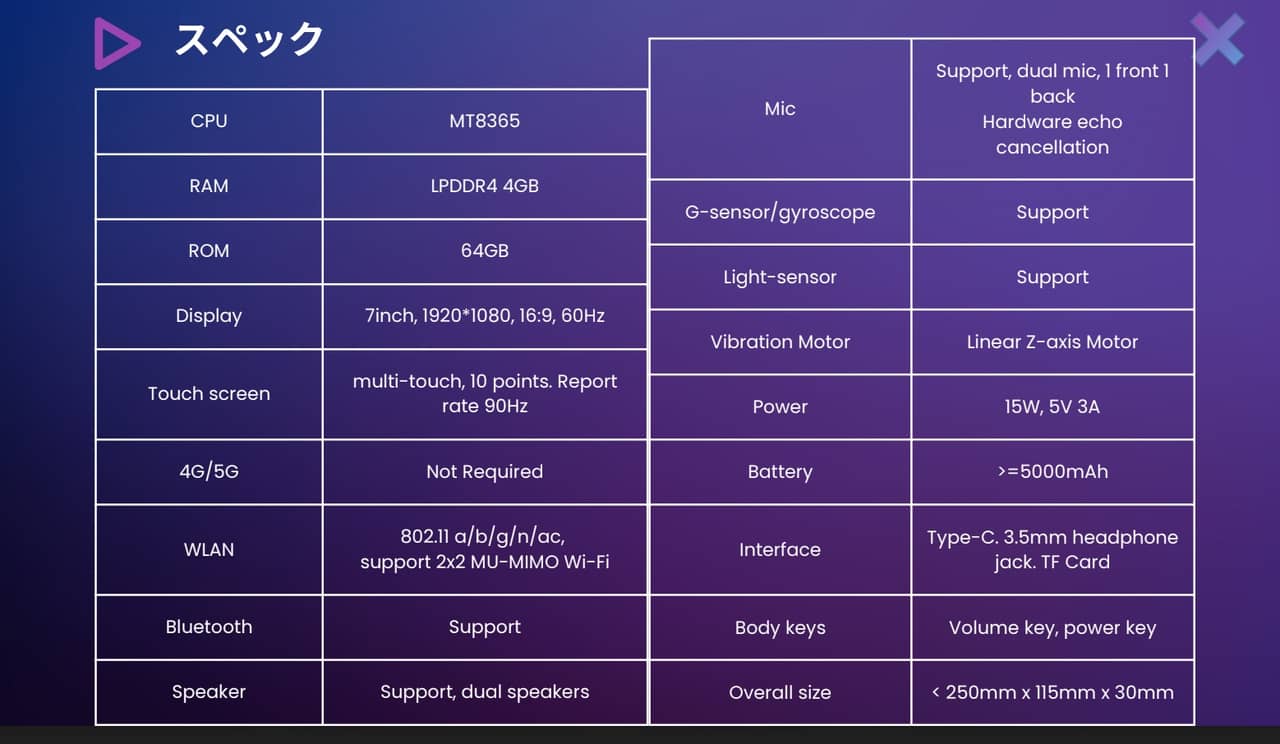 スペック

| CPU | MT8365 |
|---|---|
| RAM | LPDDR4 4GB |
| ROM | 64GB |
| Display | 7inch, 1920*1080, 16:9, 60Hz |
| Touch screen | multi-touch, 10 points. Report rate 90Hz |
| 4G/5G | Not Required |
| WLAN | 802.11 a/b/g/n/ac, support 2x2 MU-MIMO Wi-Fi |
| Bluetooth | Support |
| Speaker | Support, dual speakers |

| Mic | Support, dual mic, 1 front 1 back Hardware echo cancellation |
|---|---|
| G-sensor/gyroscope | Support |
| Light-sensor | Support |
| Vibration Motor | Linear Z-axis Motor |
| Power | 15W, 5V 3A |
| Battery | >=5000mAh |
| Interface | Type-C. 3.5mm headphone jack. TF Card |
| Body keys | Volume key, power key |
| Overall size | < 250mm x 115mm x 30mm |